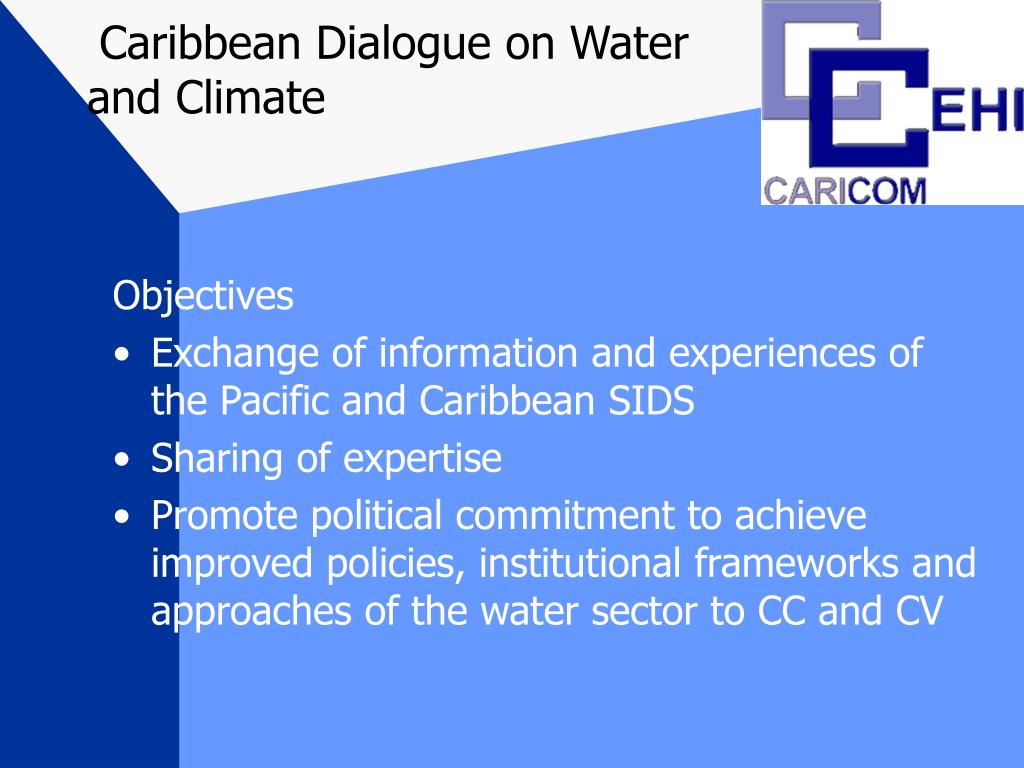 Caribbean Dialogue on Water and Climate

EHI
CARICOM

Objectives
• Exchange of information and experiences of the Pacific and Caribbean SIDS
• Sharing of expertise
• Promote political commitment to achieve improved policies, institutional frameworks and approaches of the water sector to CC and CV